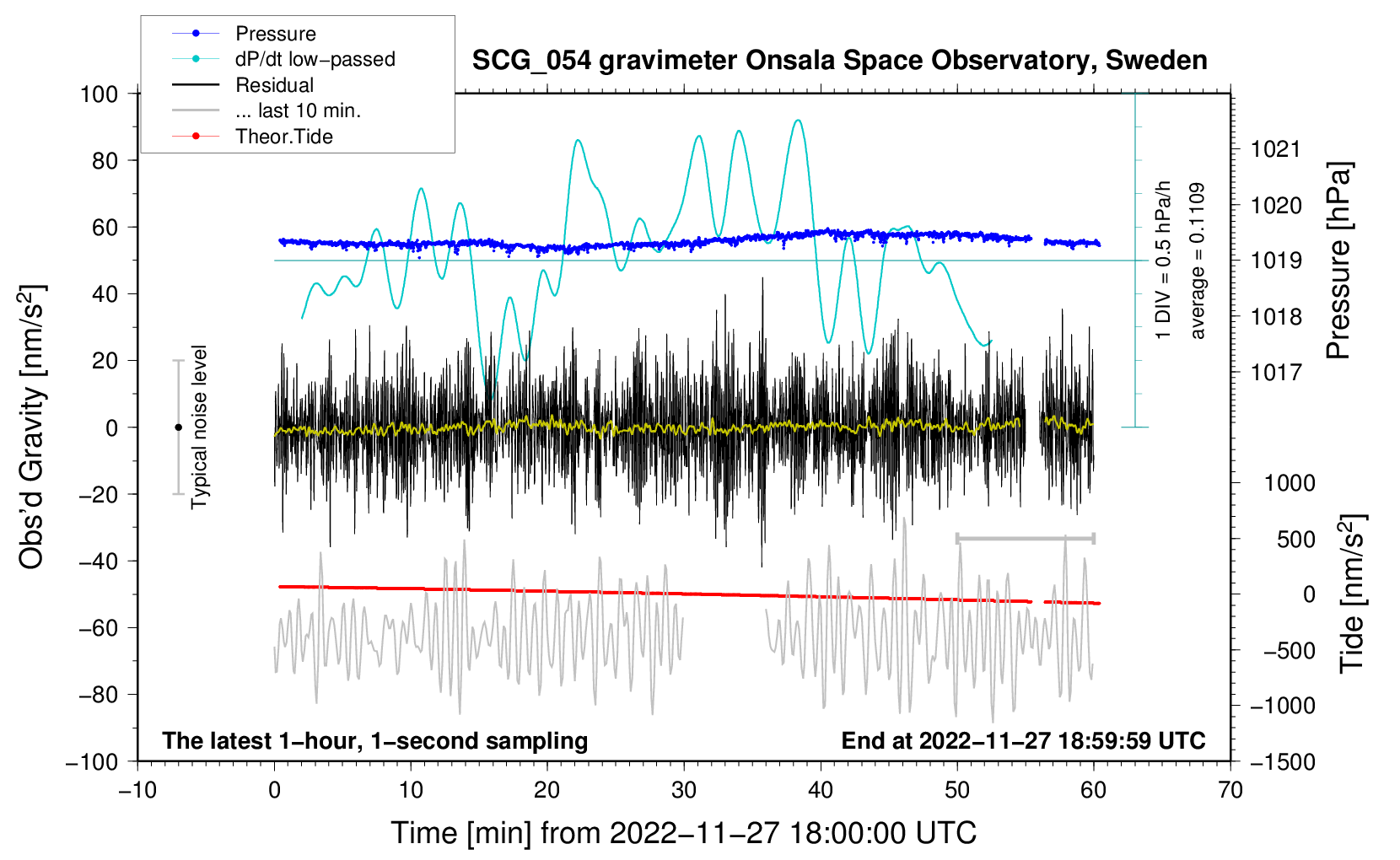 Pressure
dP/dt low−passed
Residual
... last 10 min.
Theor.Tide

SCG_054 gravimeter Onsala Space Observatory, Sweden

100
80
60
40
20
0
−20
−40
−60
−80
−100

Obs'd Gravity [nm/s$^2$]

Typical noise level

1 DIV = 0.5 hPa/h
average = 0.1109

1021
1020
1019
1018
1017

Pressure [hPa]

1000
500
0
−500
−1000
−1500

Tide [nm/s$^2$]

The latest 1−hour, 1−second sampling
End at 2022−11−27 18:59:59 UTC

−10
0
10
20
30
40
50
60
70

Time [min] from 2022−11−27 18:00:00 UTC